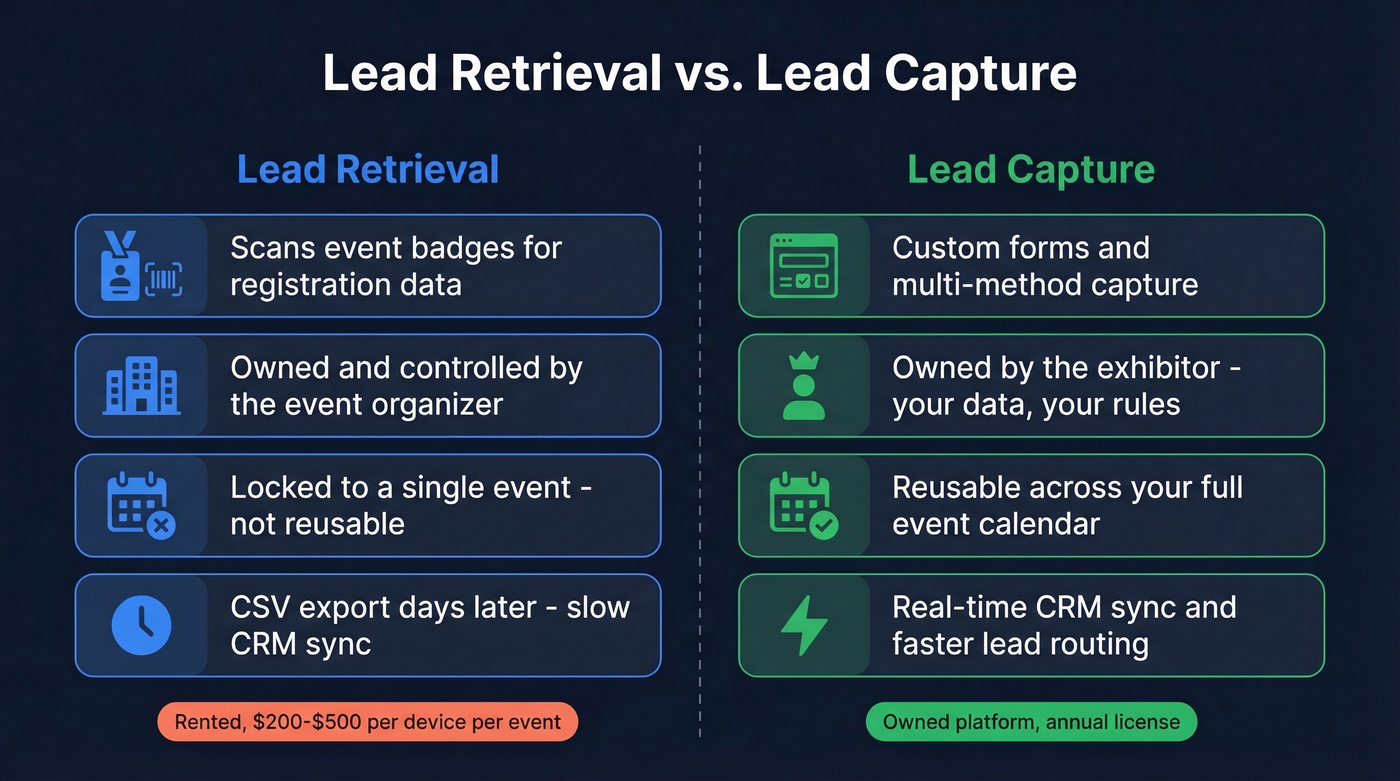 Lead Retrieval vs. Lead Capture

Lead Retrieval

Scans event badges for registration data

Owned and controlled by the event organizer

Locked to a single event - not reusable

CSV export days later - slow CRM sync

Rented, \$200-\$500 per device per event

Lead Capture

Custom forms and multi-method capture

Owned by the exhibitor - your data, your rules

Reusable across your full event calendar

Real-time CRM sync and faster lead routing

Owned platform, annual license